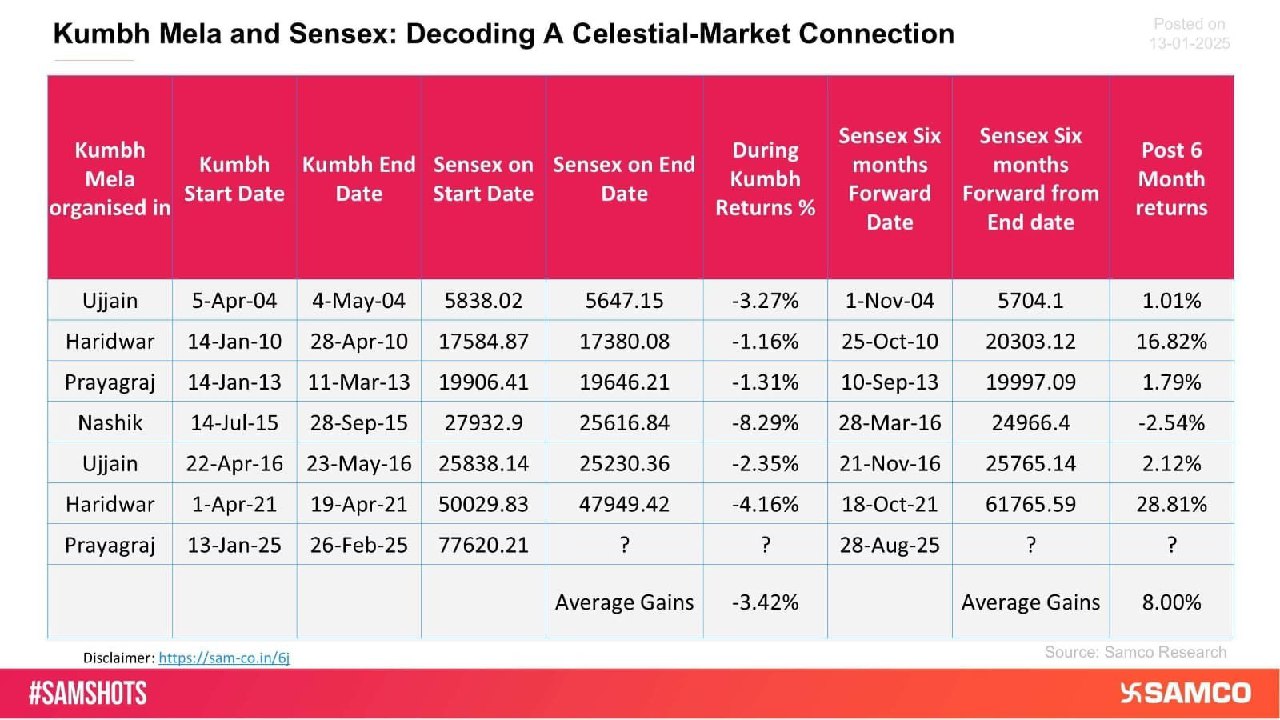 Kumbh Mela and Sensex: Decoding A Celestial-Market Connection

Posted on 13-01-2025

| Kumbh Mela organised in | Kumbh Start Date | Kumbh End Date | Sensex on Start Date | Sensex on End Date | During Kumbh Returns % | Sensex Six months Forward Date | Sensex Six months Forward from End date | Post 6 Month returns |
|---|---|---|---|---|---|---|---|---|
| Ujjain | 5-Apr-04 | 4-May-04 | 5838.02 | 5647.15 | -3.27% | 1-Nov-04 | 5704.1 | 1.01% |
| Haridwar | 14-Jan-10 | 28-Apr-10 | 17584.87 | 17380.08 | -1.16% | 25-Oct-10 | 20303.12 | 16.82% |
| Prayagraj | 14-Jan-13 | 11-Mar-13 | 19906.41 | 19646.21 | -1.31% | 10-Sep-13 | 19997.09 | 1.79% |
| Nashik | 14-Jul-15 | 28-Sep-15 | 27932.9 | 25616.84 | -8.29% | 28-Mar-16 | 24966.4 | -2.54% |
| Ujjain | 22-Apr-16 | 23-May-16 | 25838.14 | 25230.36 | -2.35% | 21-Nov-16 | 25765.14 | 2.12% |
| Haridwar | 1-Apr-21 | 19-Apr-21 | 50029.83 | 47949.42 | -4.16% | 18-Oct-21 | 61765.59 | 28.81% |
| Prayagraj | 13-Jan-25 | 26-Feb-25 | 77620.21 | ? | ? | 28-Aug-25 | ? | ? |
| | | | | Average Gains | -3.42% | | Average Gains | 8.00% |

Disclaimer: https://sam-co.in/6j

Source: Samco Research

#SAMSHOTS

SAMCO